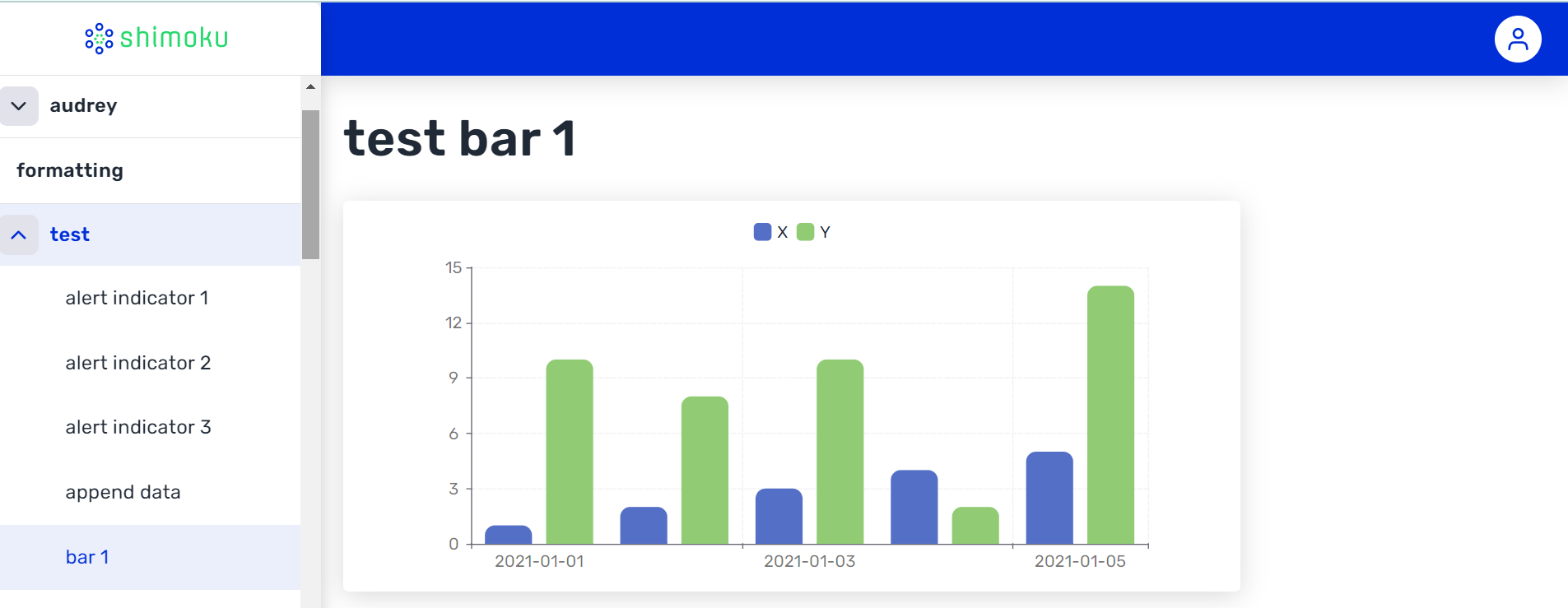 shimoku

audrey

formatting

test

alert indicator 1

alert indicator 2

alert indicator 3

append data

bar 1

test bar 1

X Y

15
12
9
6
3
0

2021-01-01
2021-01-03
2021-01-05